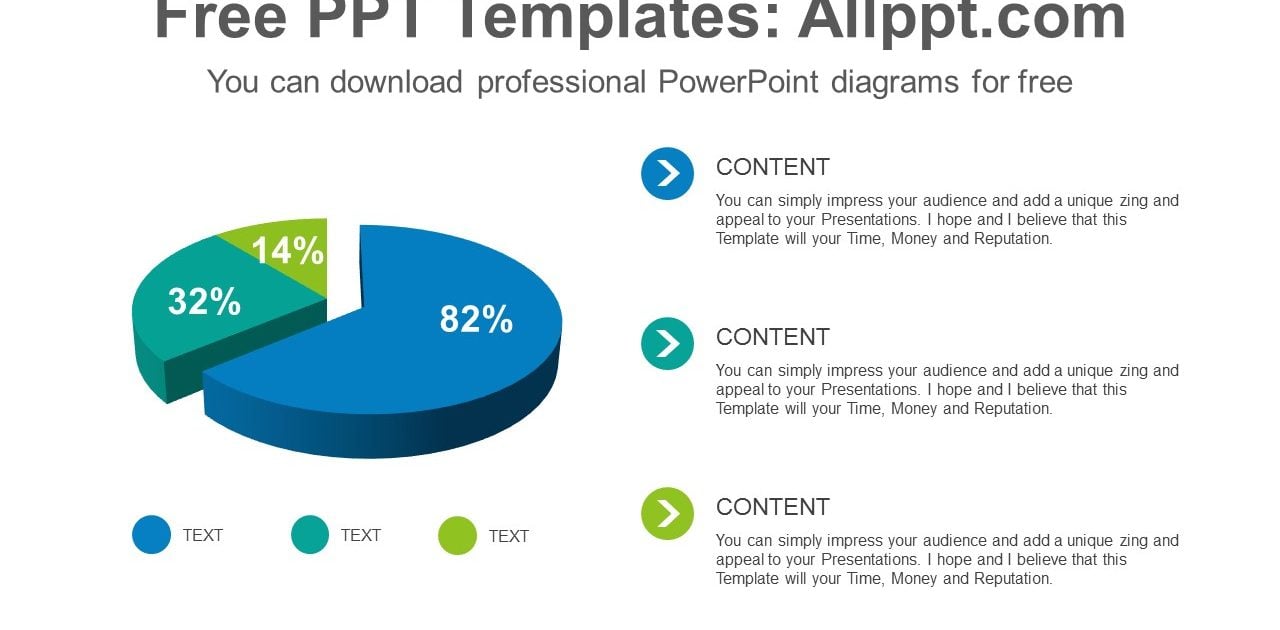 Free PPT Templates: Allppt.com

You can download professional PowerPoint diagrams for free

14%

32%

82%

TEXT

TEXT

TEXT

CONTENT

You can simply impress your audience and add a unique zing and appeal to your Presentations. I hope and I believe that this Template will your Time, Money and Reputation.

CONTENT

You can simply impress your audience and add a unique zing and appeal to your Presentations. I hope and I believe that this Template will your Time, Money and Reputation.

CONTENT

You can simply impress your audience and add a unique zing and appeal to your Presentations. I hope and I believe that this Template will your Time, Money and Reputation.